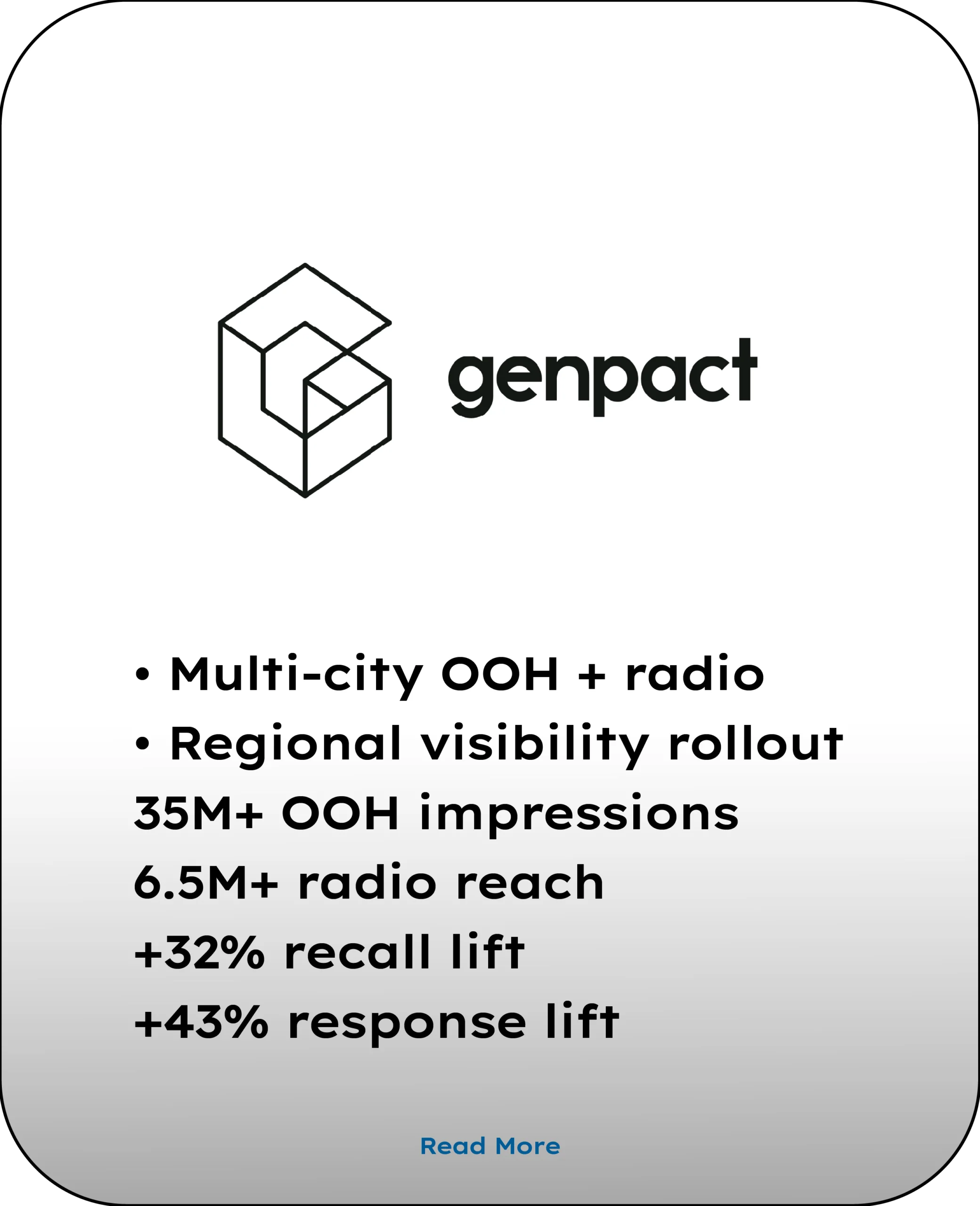 genpact

• Multi-city OOH + radio
• Regional visibility rollout
35M+ OOH impressions
6.5M+ radio reach
+32% recall lift
+43% response lift

Read More